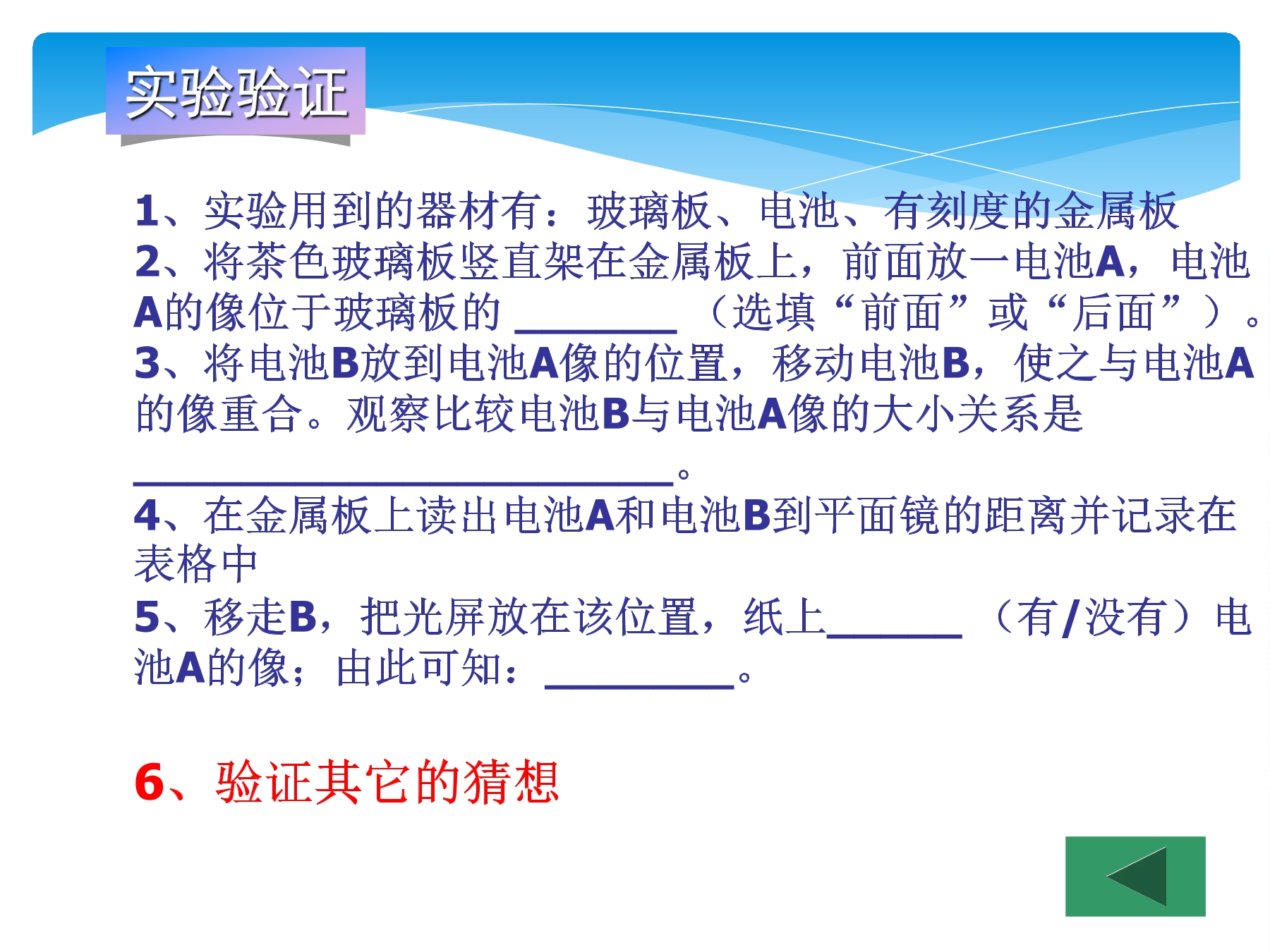 实验验证

1、实验用到的器材有：玻璃板、电池、有刻度的金属板

2、将茶色玻璃板竖直架在金属板上，前面放一电池A，电池A的像位于玻璃板的____（选填“前面”或“后面”）。

3、将电池B放到电池A像的位置，移动电池B，使之与电池A的像重合。观察比较电池B与电池A像的大小关系是____。

4、在金属板上读出电池A和电池B到平面镜的距离并记录在表格中

5、移走B，把光屏放在该位置，纸上____（有/没有）电池A的像；由此可知：____。

6、验证其它的猜想